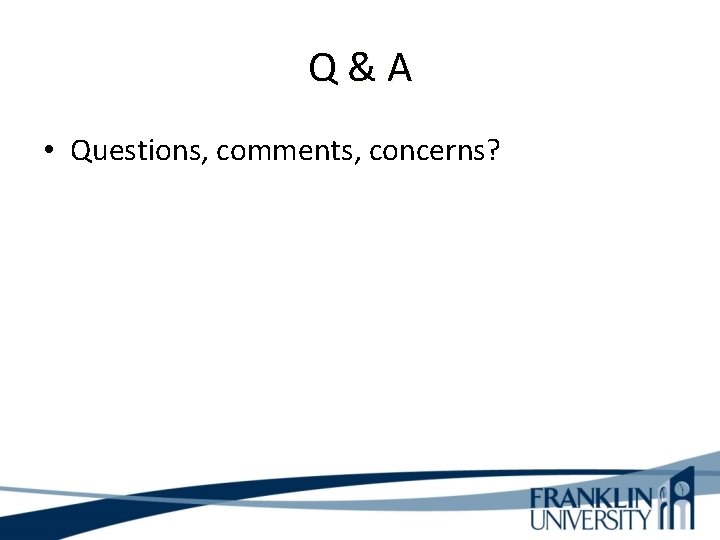 Q & A

• Questions, comments, concerns?

FRANKLIN
UNIVERSITY